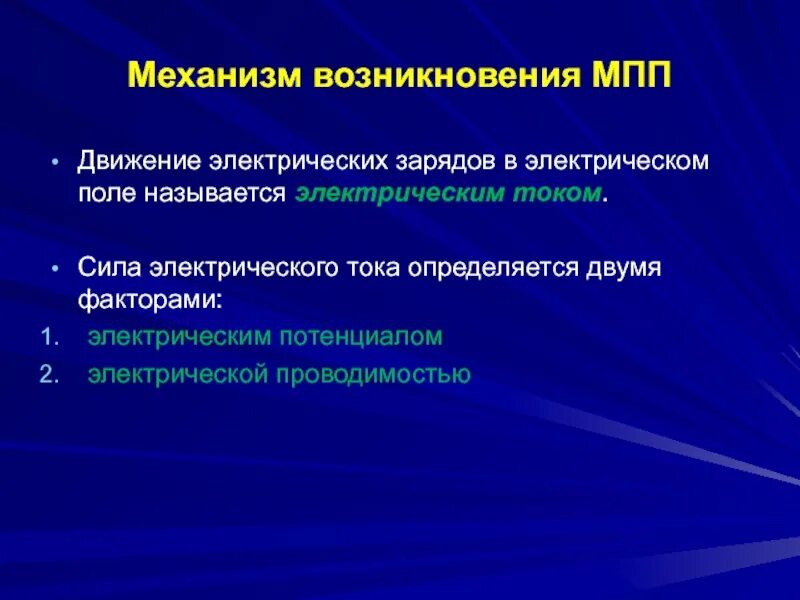 Механизм возникновения МПП

• Движение электрических зарядов в электрическом поле называется электрическим током.

• Сила электрического тока определяется двумя факторами:
1. электрическим потенциалом
2. электрической проводимостью